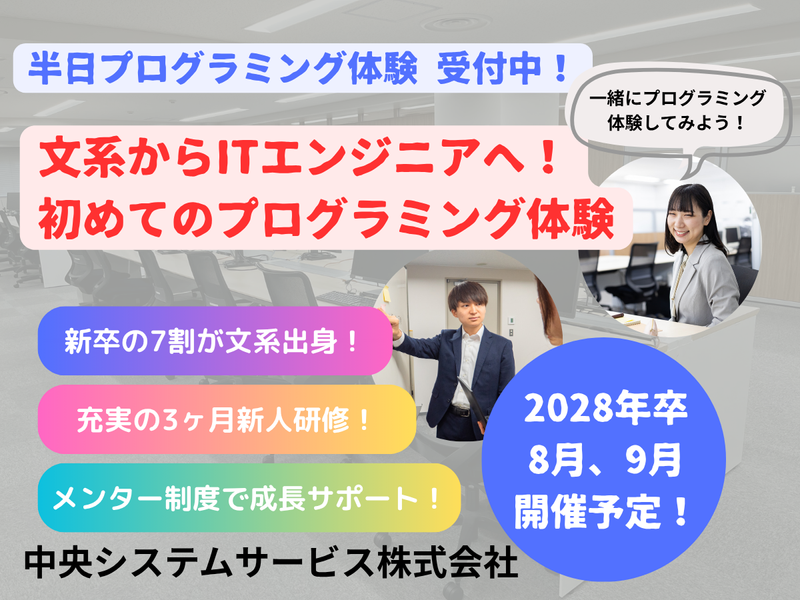 半日プログラミング体験 受付中！

一緒にプログラミング体験してみよう！

文系からITエンジニアへ！
初めてのプログラミング体験

新卒の7割が文系出身！

充実の3ヶ月新人研修！

メンター制度で成長サポート！

2028年卒
8月、9月
開催予定！

中央システムサービス株式会社